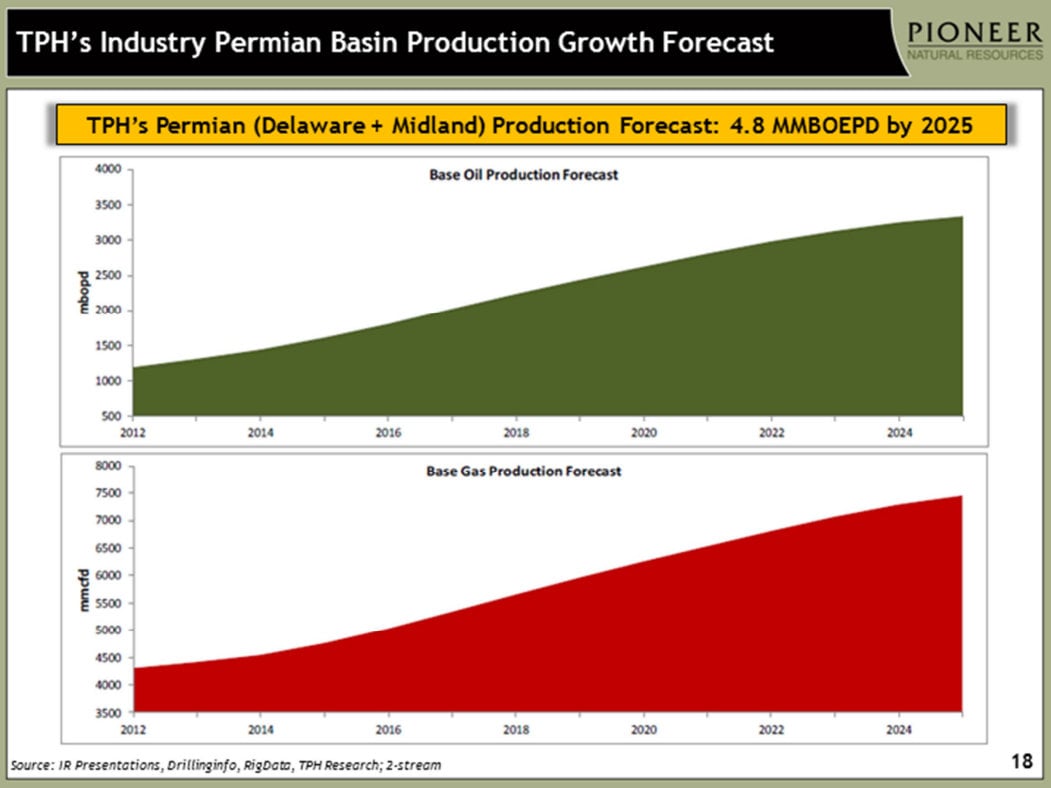 TPH's Industry Permian Basin Production Growth Forecast

PIONEER
NATURAL RESOURCES

TPH's Permian (Delaware + Midland) Production Forecast: 4.8 MMBOEPD by 2025

Base Oil Production Forecast

mbopd

4000
3500
3000
2500
2000
1500
1000
500

2012 2014 2016 2018 2020 2022 2024

Base Gas Production Forecast

mmcfd

8000
7500
7000
6500
6000
5500
5000
4500
4000
3500

2012 2014 2016 2018 2020 2022 2024

Source: IR Presentations, Drillinginfo, RigData, TPH Research; 2-stream

18